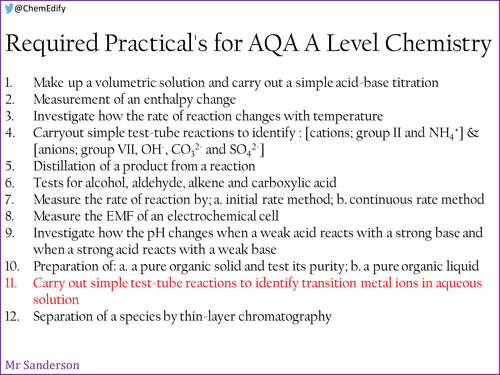 @ChemEdify

Required Practical's for AQA A Level Chemistry

1. Make up a volumetric solution and carry out a simple acid-base titration
2. Measurement of an enthalpy change
3. Investigate how the rate of reaction changes with temperature
4. Carryout simple test-tube reactions to identify : [cations; group II and $NH_4^+$] & [anions; group VII, $OH^-$, $CO_3^{2-}$ and $SO_4^{2-}$]
5. Distillation of a product from a reaction
6. Tests for alcohol, aldehyde, alkene and carboxylic acid
7. Measure the rate of reaction by; a. initial rate method; b. continuous rate method
8. Measure the EMF of an electrochemical cell
9. Investigate how the pH changes when a weak acid reacts with a strong base and when a strong acid reacts with a weak base
10. Preparation of: a. a pure organic solid and test its purity; b. a pure organic liquid
11. Carry out simple test-tube reactions to identify transition metal ions in aqueous solution
12. Separation of a species by thin-layer chromatography

Mr Sanderson